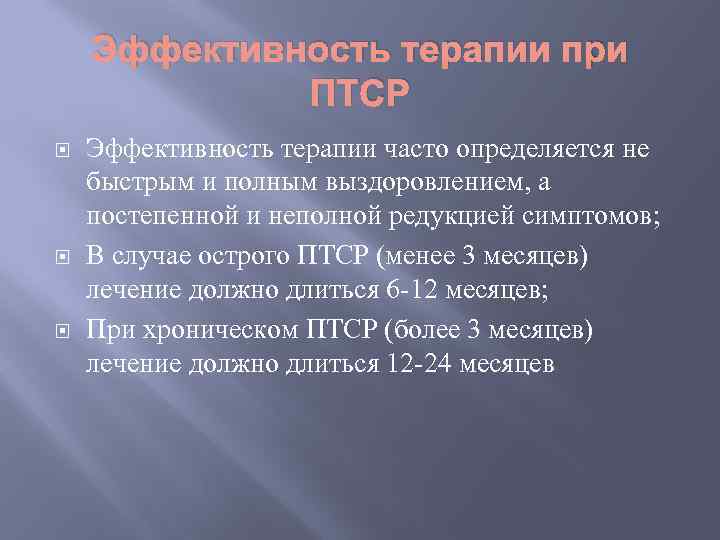 Эффективность терапии при ПТСР

Эффективность терапии часто определяется не быстрым и полным выздоровлением, а постепенной и неполной редукцией симптомов;

В случае острого ПТСР (менее 3 месяцев) лечение должно длиться 6-12 месяцев;

При хроническом ПТСР (более 3 месяцев) лечение должно длиться 12-24 месяцев